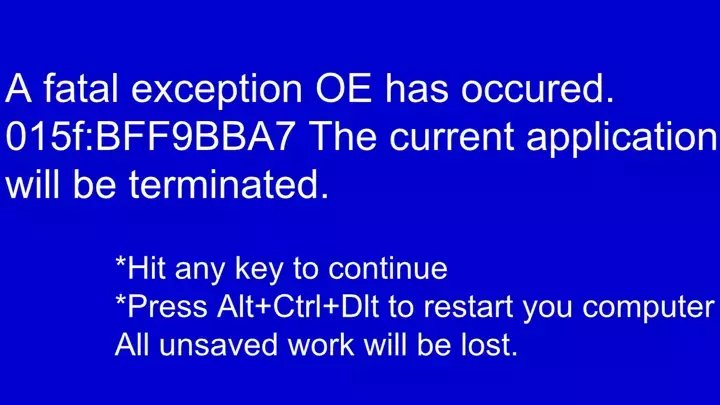 A fatal exception OE has occured. 015f:BFF9BBA7 The current application will be terminated.

*Hit any key to continue
*Press Alt+Ctrl+Dlt to restart you computer
All unsaved work will be lost.